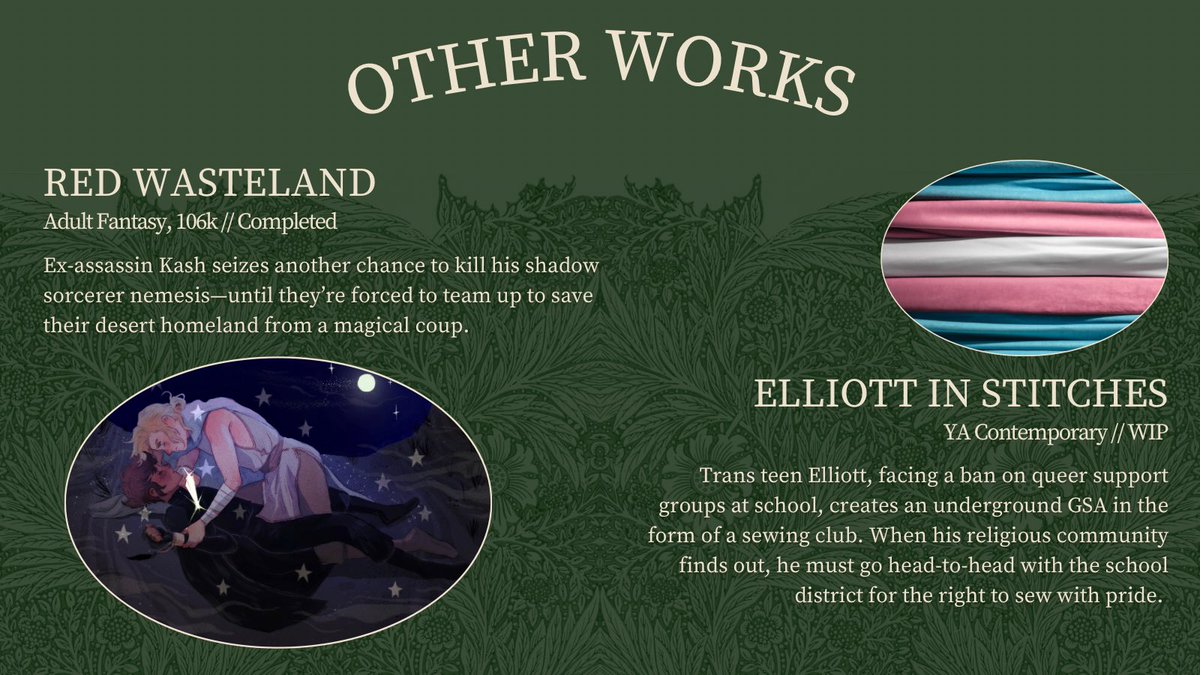 OTHER WORKS

RED WASTELAND
Adult Fantasy, 106k // Completed

Ex-assassin Kash seizes another chance to kill his shadow sorcerer nemesis—until they're forced to team up to save their desert homeland from a magical coup.

ELLIOTT IN STITCHES
YA Contemporary // WIP

Trans teen Elliott, facing a ban on queer support groups at school, creates an underground GSA in the form of a sewing club. When his religious community finds out, he must go head-to-head with the school district for the right to sew with pride.